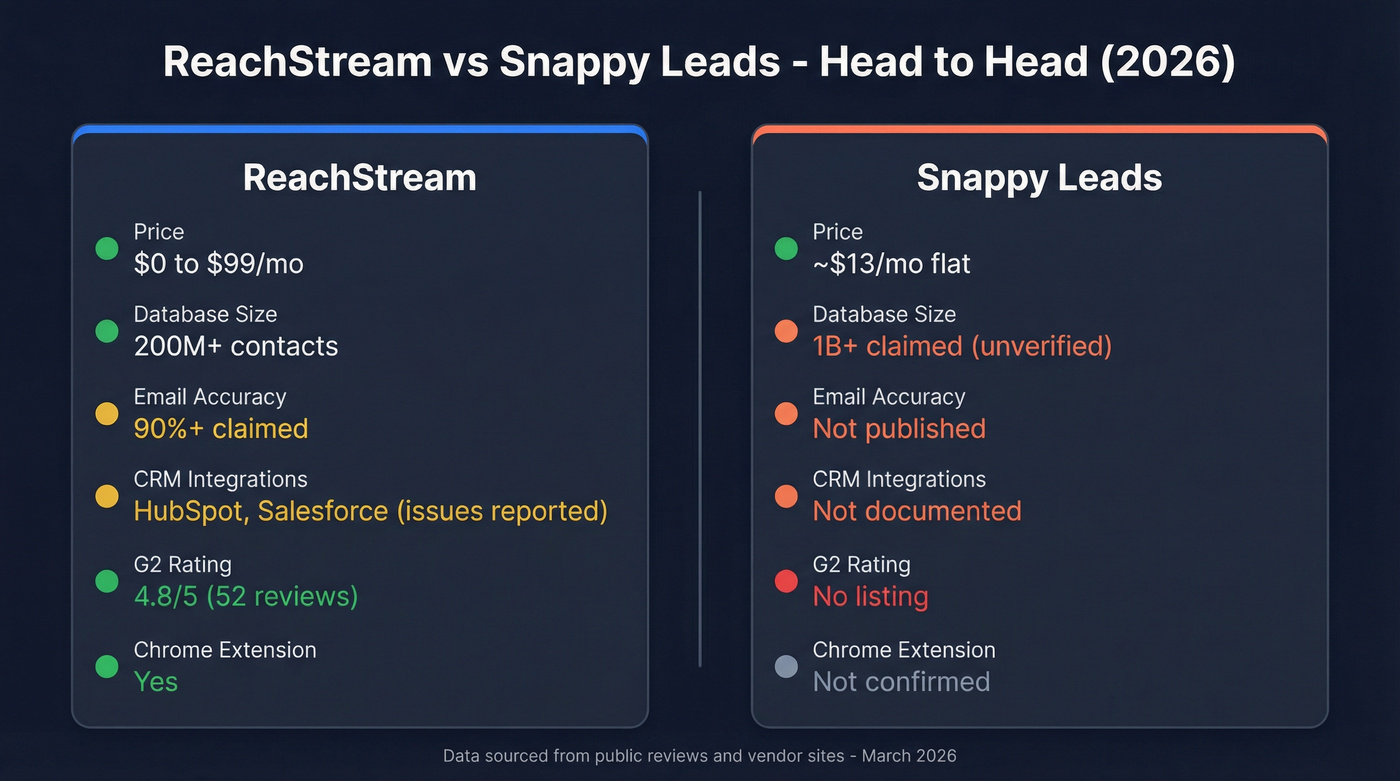 ReachStream vs Snappy Leads - Head to Head (2026)

ReachStream

Price
$0 to $99/mo

Database Size
200M+ contacts

Email Accuracy
90%+ claimed

CRM Integrations
HubSpot, Salesforce (issues reported)

G2 Rating
4.8/5 (52 reviews)

Chrome Extension
Yes

Snappy Leads

Price
~$13/mo flat

Database Size
1B+ claimed (unverified)

Email Accuracy
Not published

CRM Integrations
Not documented

G2 Rating
No listing

Chrome Extension
Not confirmed

Data sourced from public reviews and vendor sites - March 2026